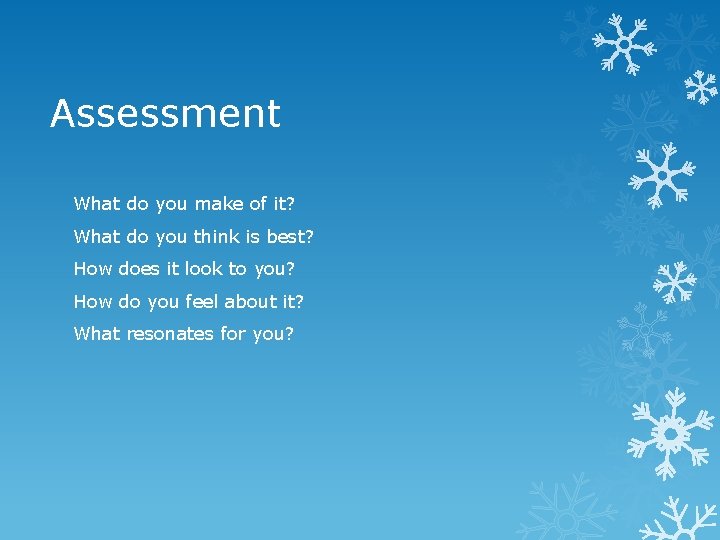 Assessment

What do you make of it?

What do you think is best?

How does it look to you?

How do you feel about it?

What resonates for you?